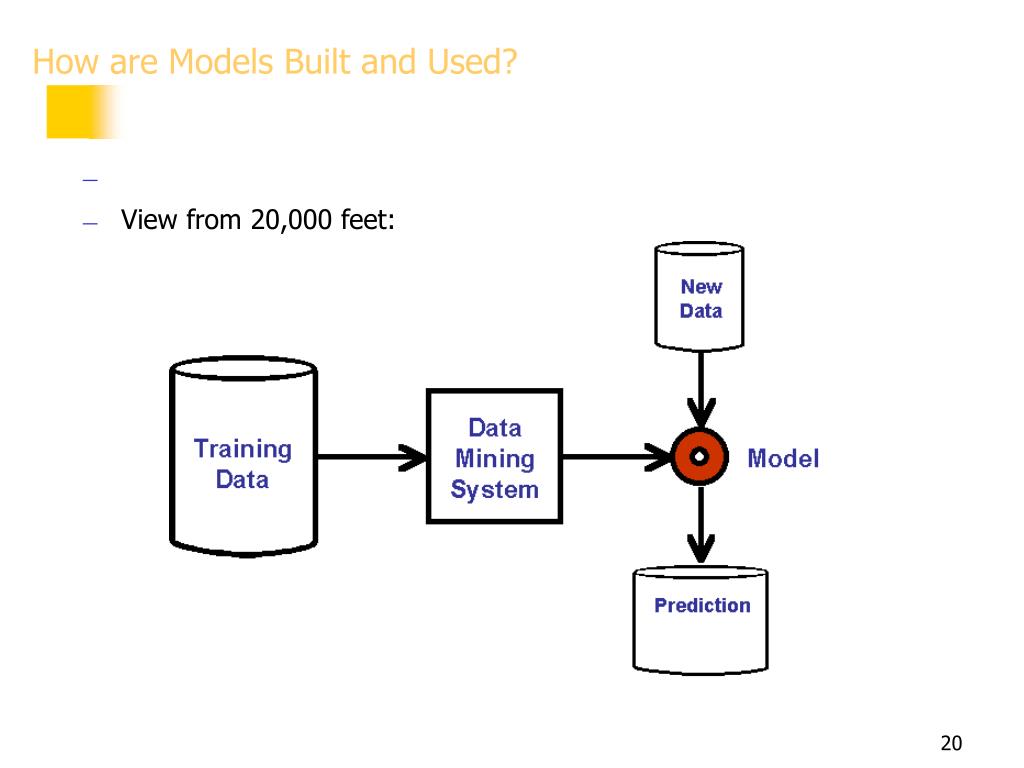 How are Models Built and Used?

–

– View from 20,000 feet:

New Data

Training Data

Data Mining System

Model

Prediction

20